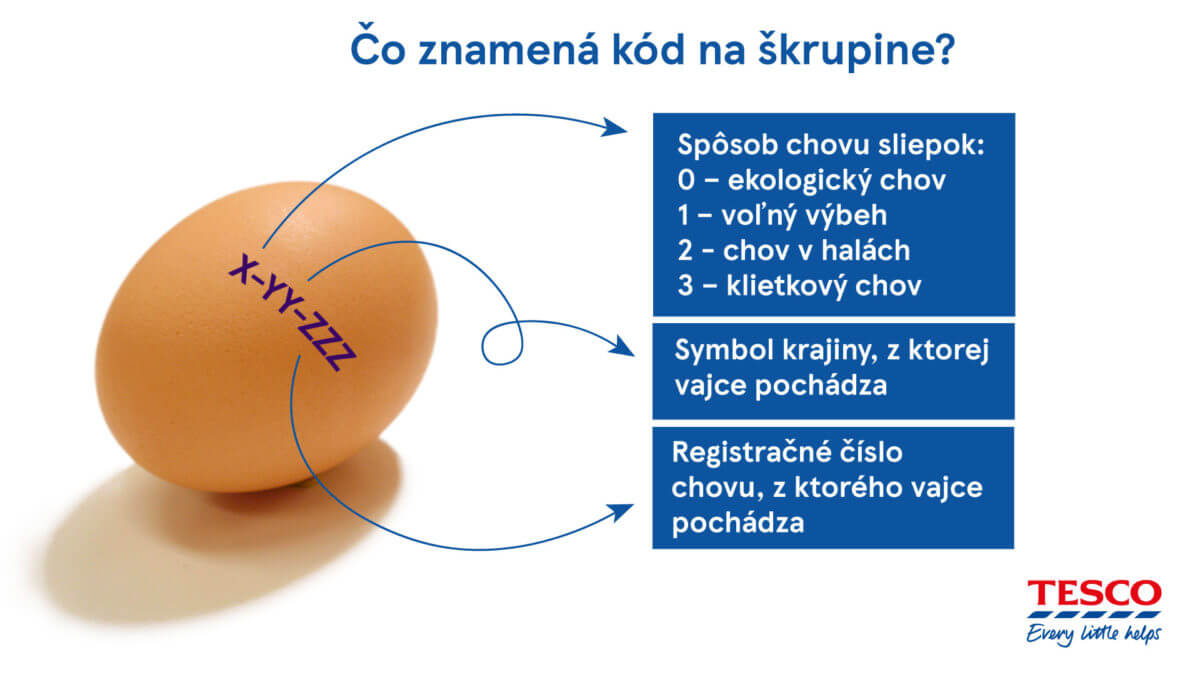 Čo znamená kód na škrupine?

X-YY-ZZZ

Spôsob chovu sliepok:
0 – ekologický chov
1 – voľný výbeh
2 - chov v halách
3 – klietkový chov

Symbol krajiny, z ktorej vajce pochádza

Registračné číslo chovu, z ktorého vajce pochádza

TESCO
Every little helps